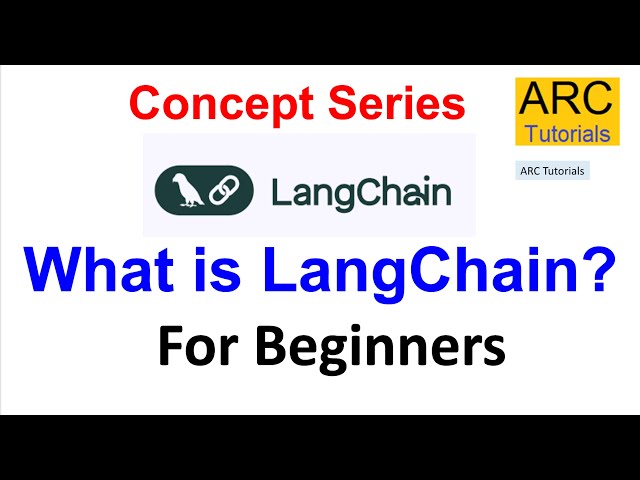 Concept Series

ARC
Tutorials

ARC Tutorials

LangChain

What is LangChain?

For Beginners